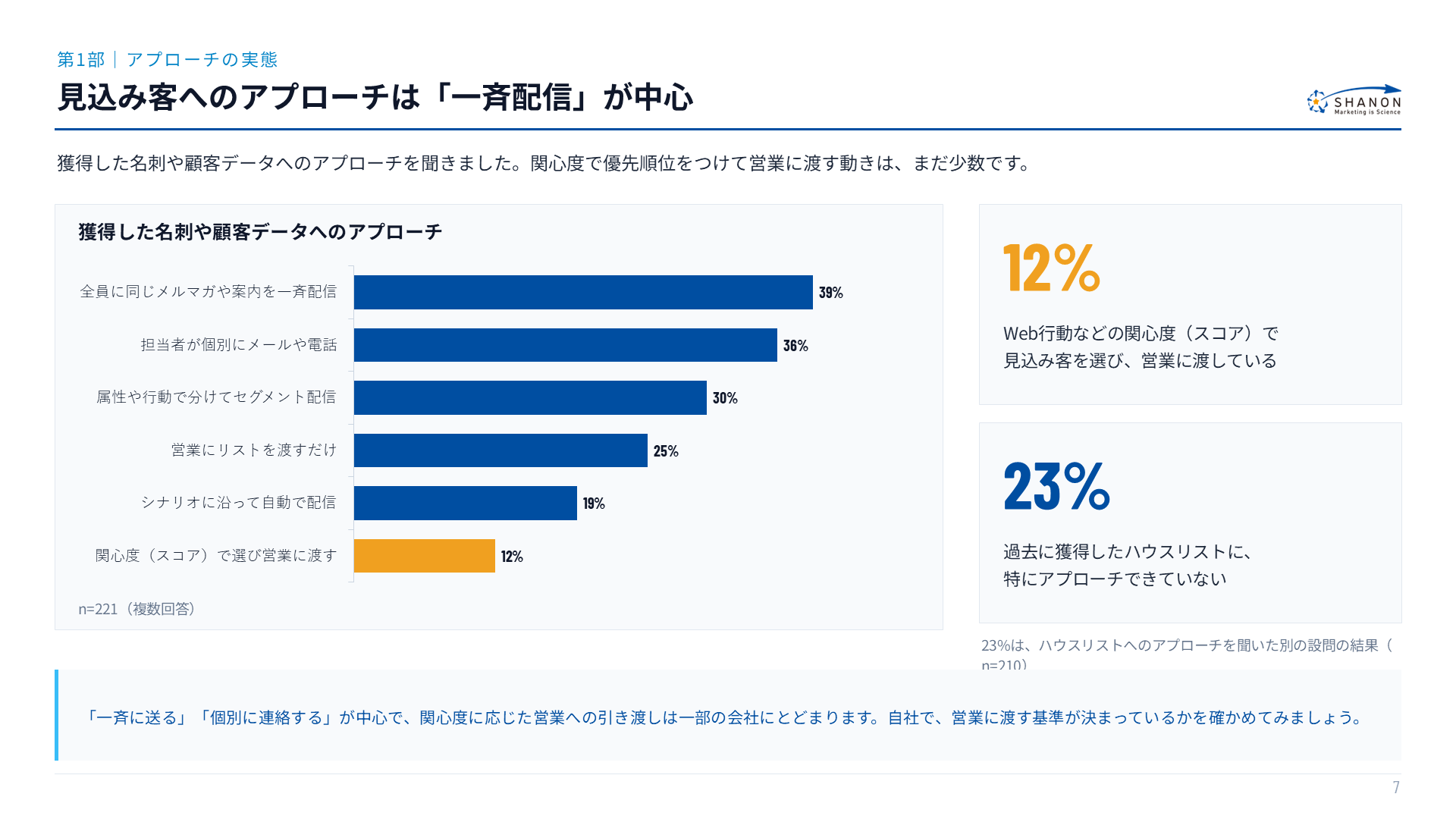 第1部｜アプローチの実態

見込み客へのアプローチは「一斉配信」が中心

SHANON
Marketing is Science

獲得した名刺や顧客データへのアプローチを聞きました。関心度で優先順位をつけて営業に渡す動きは、まだ少数です。

獲得した名刺や顧客データへのアプローチ

全員に同じメルマガや案内を一斉配信 39%
担当者が個別にメールや電話 36%
属性や行動で分けてセグメント配信 30%
営業にリストを渡すだけ 25%
シナリオに沿って自動で配信 19%
関心度（スコア）で選び営業に渡す 12%

n=221（複数回答）

12%

Web行動などの関心度（スコア）で見込み客を選び、営業に渡している

23%

過去に獲得したハウスリストに、特にアプローチできていない

23%は、ハウスリストへのアプローチを聞いた別の設問の結果（n=210）

「一斉に送る」「個別に連絡する」が中心で、関心度に応じた営業への引き渡しは一部の会社にとどまります。自社で、営業に渡す基準が決まっているかを確かめてみましょう。

7